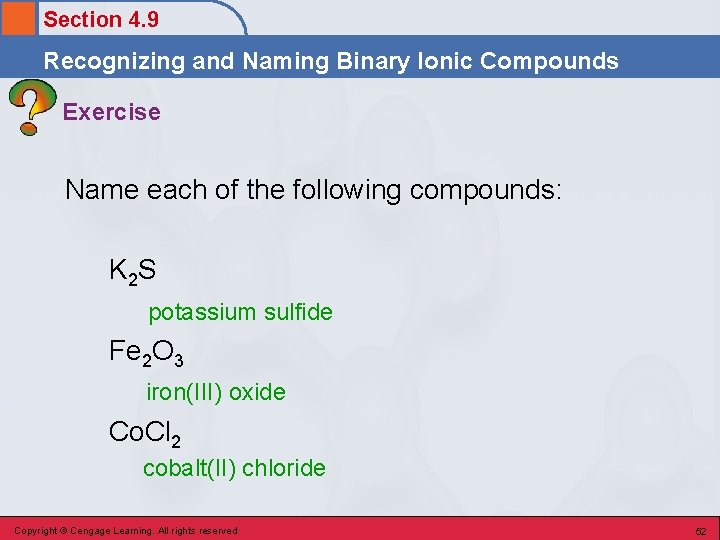 Section 4.9

Recognizing and Naming Binary Ionic Compounds

Exercise

Name each of the following compounds:

$K_2S$

potassium sulfide

$Fe_2O_3$

iron(III) oxide

$CoCl_2$

cobalt(II) chloride

Copyright © Cengage Learning. All rights reserved

52